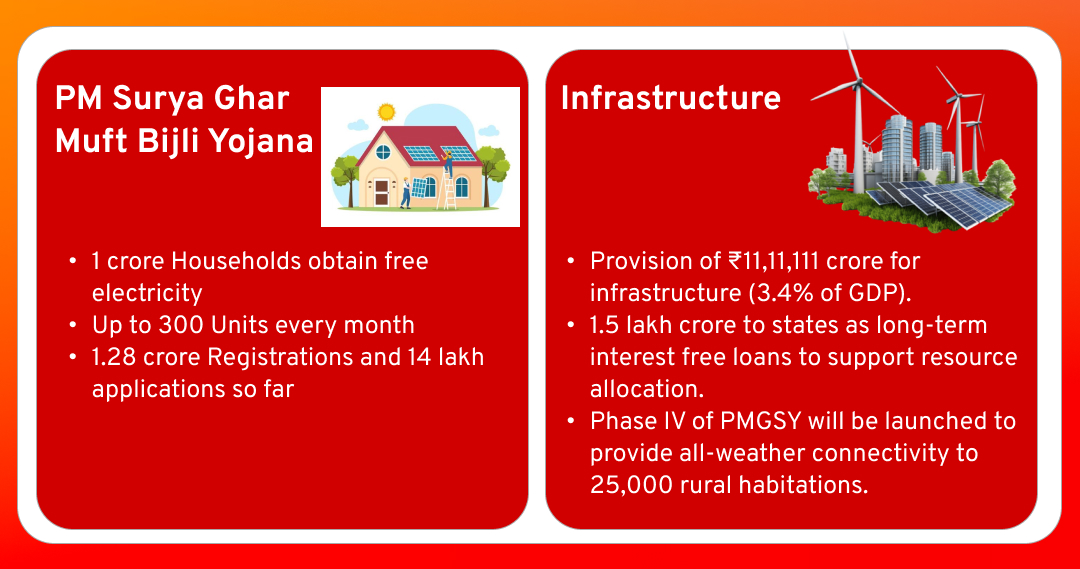 PM Surya Ghar Muft Bijli Yojana

- 1 crore Households obtain free electricity
- Up to 300 Units every month
- 1.28 crore Registrations and 14 lakh applications so far

Infrastructure

- Provision of ₹11,11,111 crore for infrastructure (3.4% of GDP).
- 1.5 lakh crore to states as long-term interest free loans to support resource allocation.
- Phase IV of PMGSY will be launched to provide all-weather connectivity to 25,000 rural habitations.